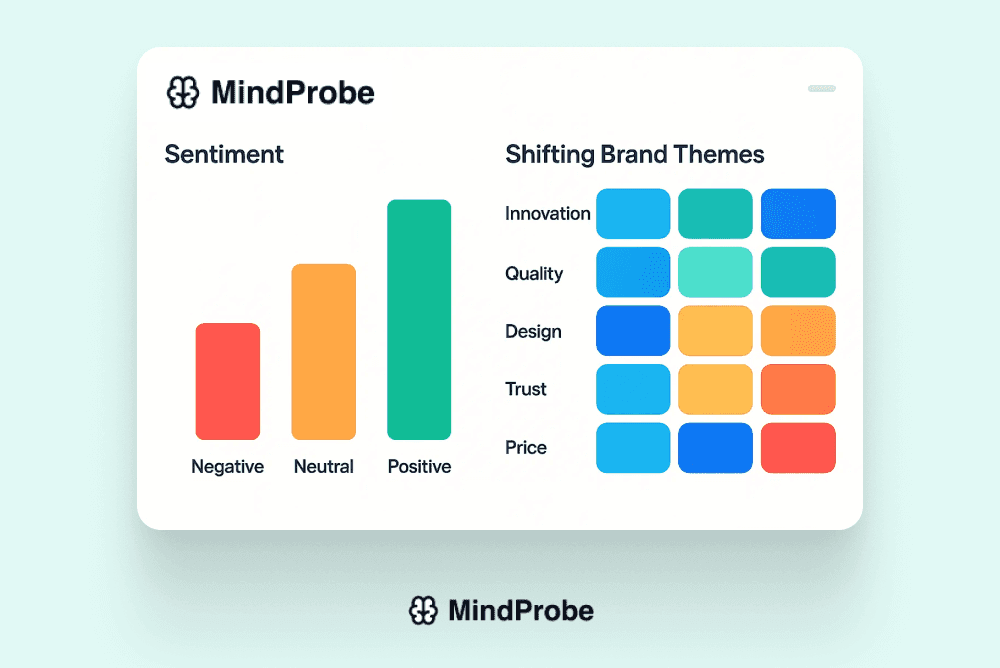 MindProbe

Sentiment

Negative Neutral Positive

Shifting Brand Themes

Innovation

Quality

Design

Trust

Price

MindProbe